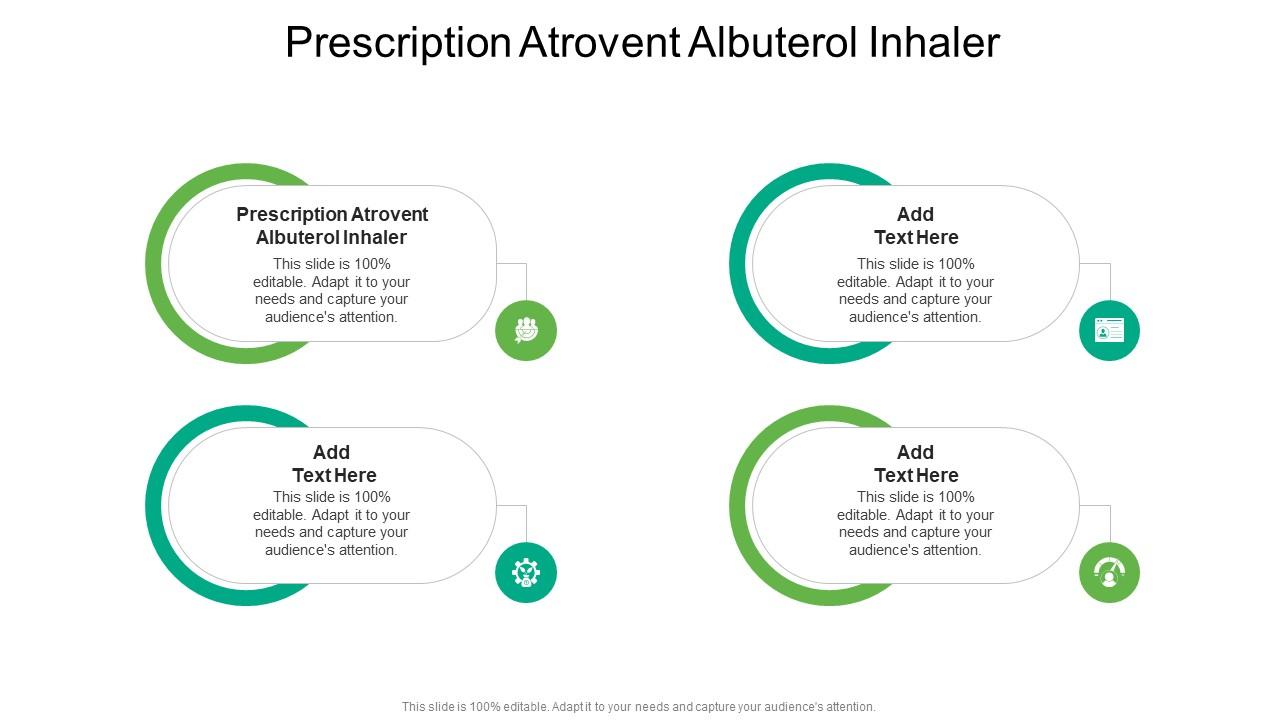 Prescription Atrovent Albuterol Inhaler

Prescription Atrovent Albuterol Inhaler

This slide is 100% editable. Adapt it to your needs and capture your audience's attention.

Add Text Here

This slide is 100% editable. Adapt it to your needs and capture your audience's attention.

Add Text Here

This slide is 100% editable. Adapt it to your needs and capture your audience's attention.

Add Text Here

This slide is 100% editable. Adapt it to your needs and capture your audience's attention.

This slide is 100% editable. Adapt it to your needs and capture your audience's attention.